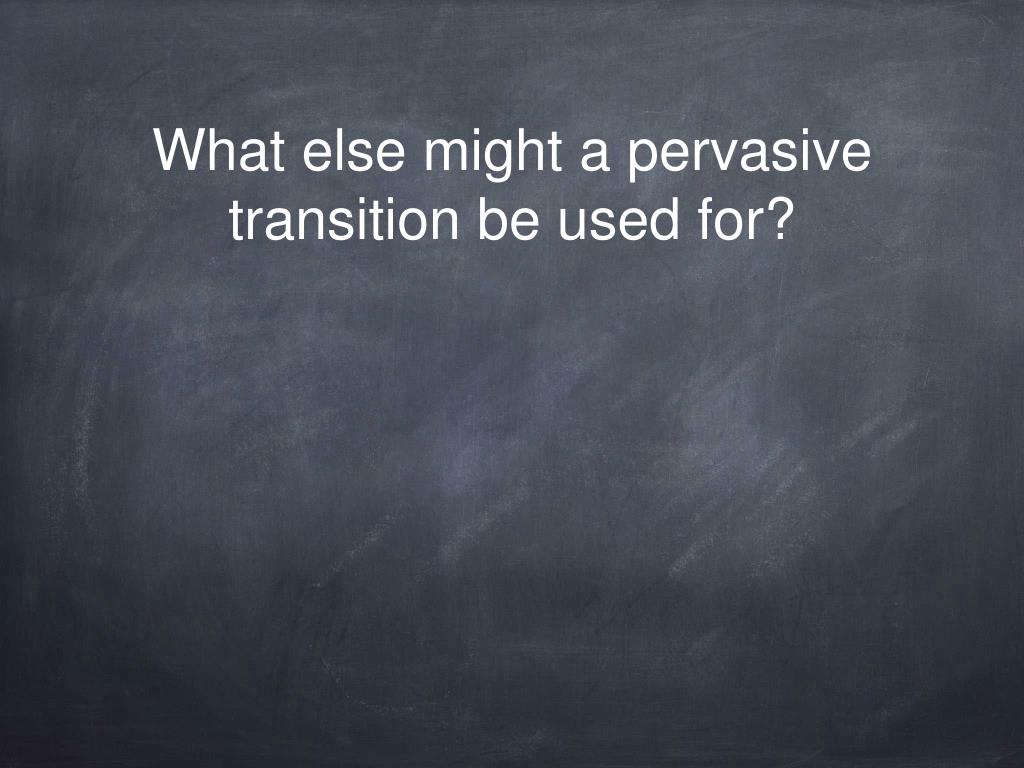 What else might a pervasive transition be used for?